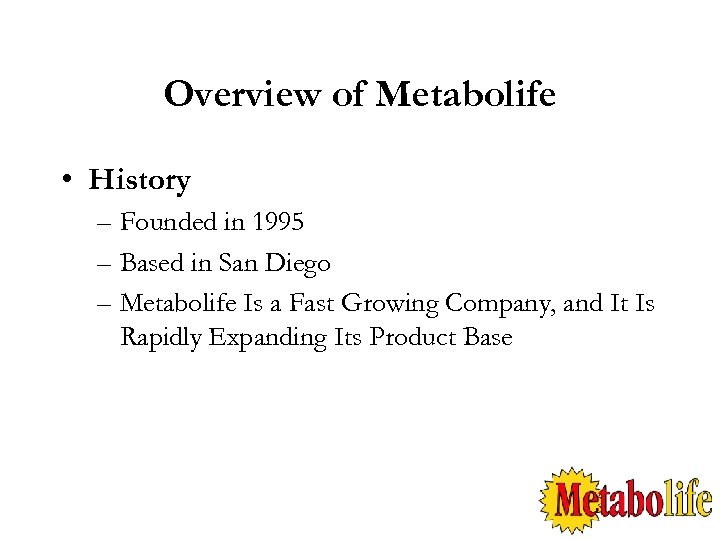 Overview of Metabolife

• History
– Founded in 1995
– Based in San Diego
– Metabolife Is a Fast Growing Company, and It Is Rapidly Expanding Its Product Base

Metabolife